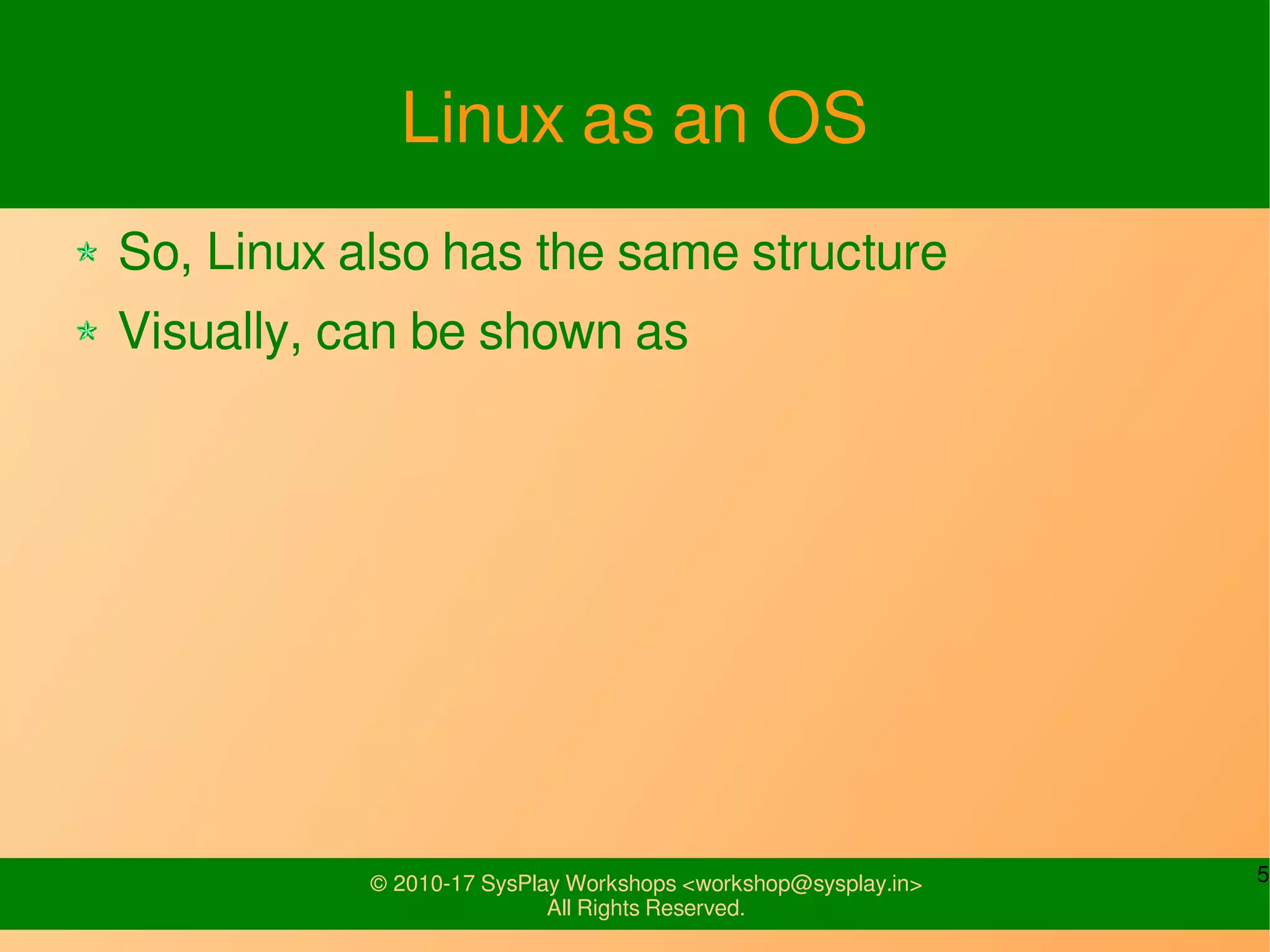 Linux as an OS

So, Linux also has the same structure

Visually, can be shown as

© 2010-17 SysPlay Workshops <workshop@sysplay.in>
All Rights Reserved.

5